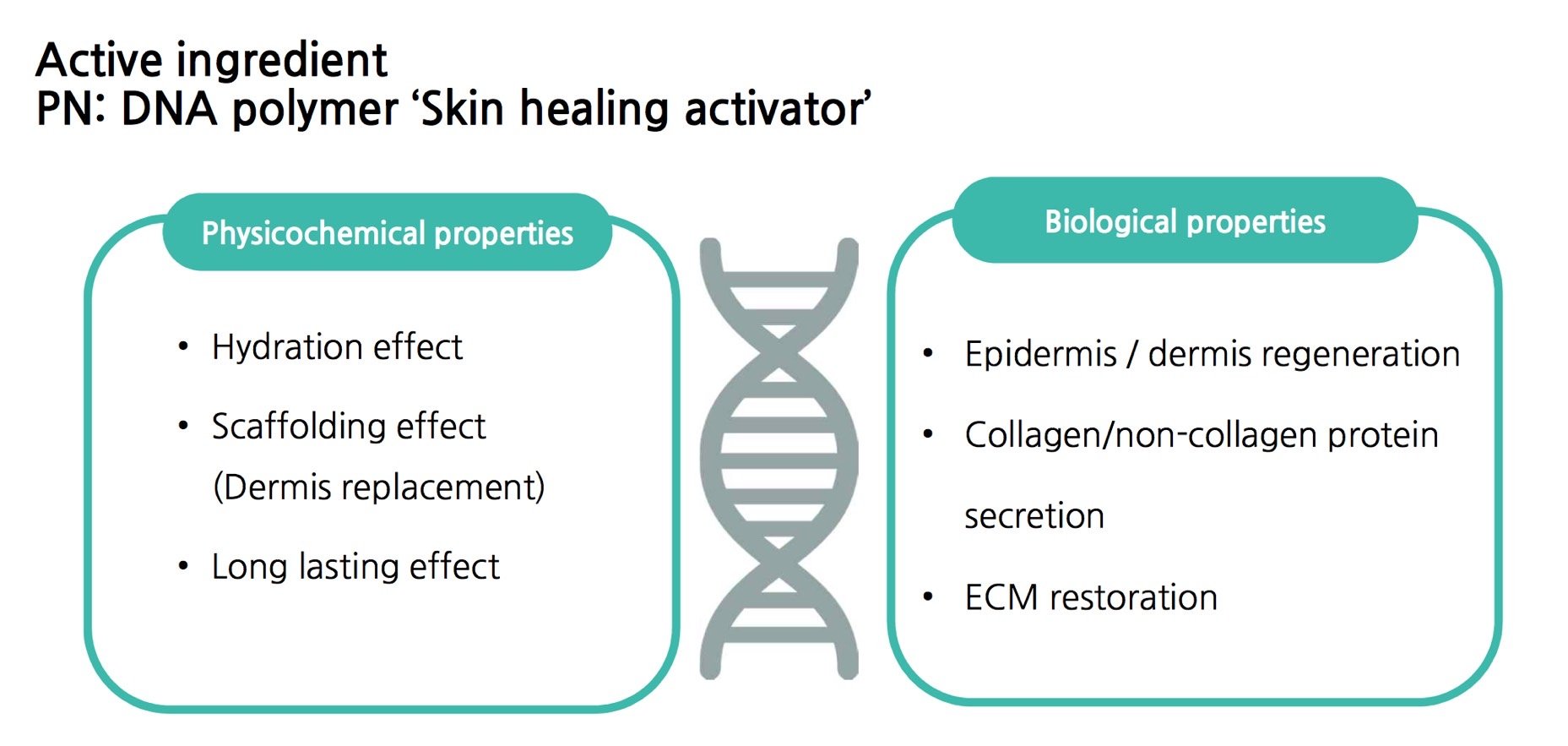 Active ingredient
PN: DNA polymer ‘Skin healing activator’

Physicochemical properties

• Hydration effect
• Scaffolding effect (Dermis replacement)
• Long lasting effect

Biological properties

• Epidermis / dermis regeneration
• Collagen/non-collagen protein secretion
• ECM restoration